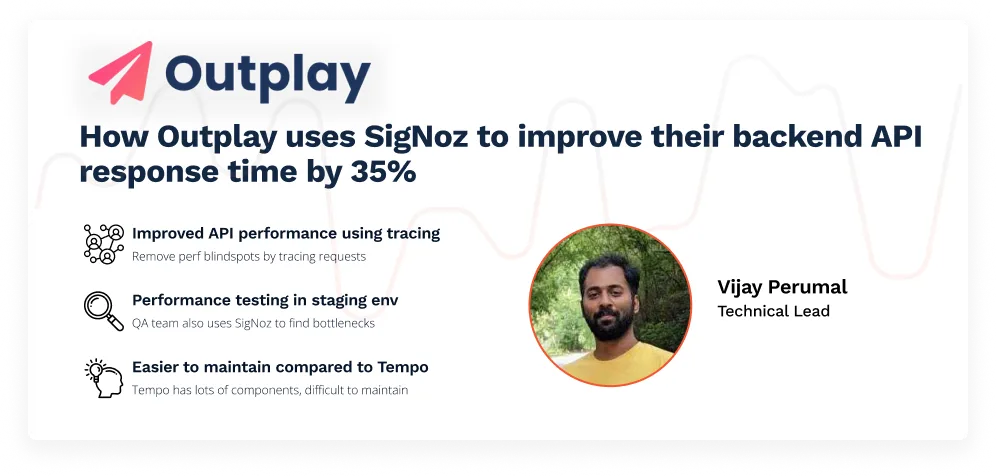 Outplay

How Outplay uses SigNoz to improve their backend API response time by 35%

Improved API performance using tracing
Remove perf blindspots by tracing requests

Performance testing in staging env
QA team also uses SigNoz to find bottlenecks

Easier to maintain compared to Tempo
Tempo has lots of components, difficult to maintain

Vijay Perumal
Technical Lead